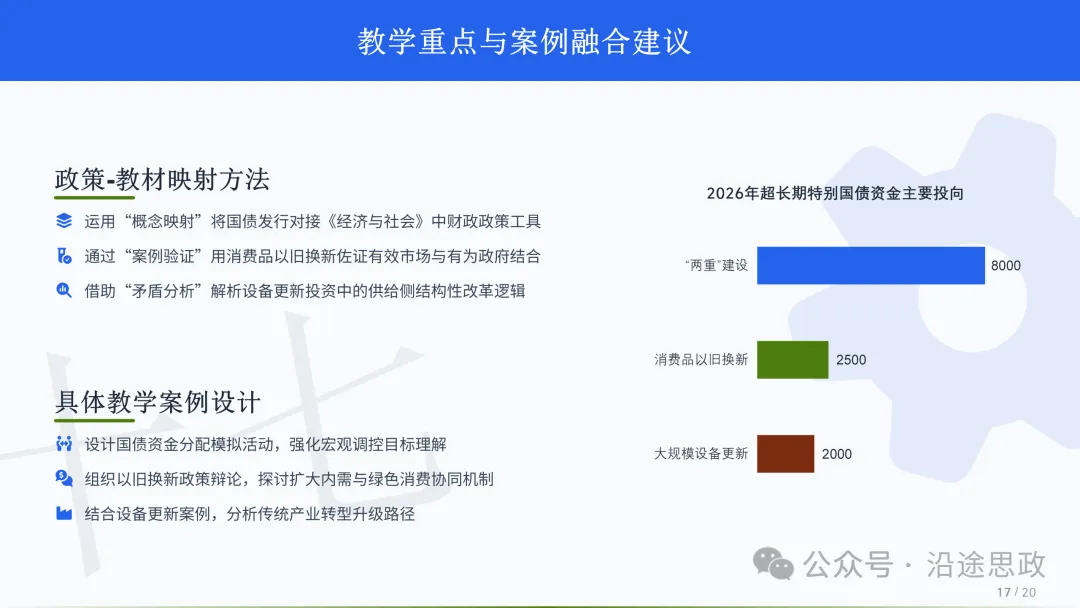 教学重点与案例融合建议

政策-教材映射方法

运用“概念映射”将国债发行对接《经济与社会》中财政政策工具

通过“案例验证”用消费品以旧换新佐证有效市场与有为政府结合

借助“矛盾分析”解析设备更新投资中的供给侧结构性改革逻辑

具体教学案例设计

设计国债资金分配模拟活动，强化宏观调控目标理解

组织以旧换新政策辩论，探讨扩大内需与绿色消费协同机制

结合设备更新案例，分析传统产业转型升级路径

2026年超长期特别国债资金主要投向

“两重”建设 8000

消费品以旧换新 2500

大规模设备更新 2000

公众号 · 沿途思政

17 / 20